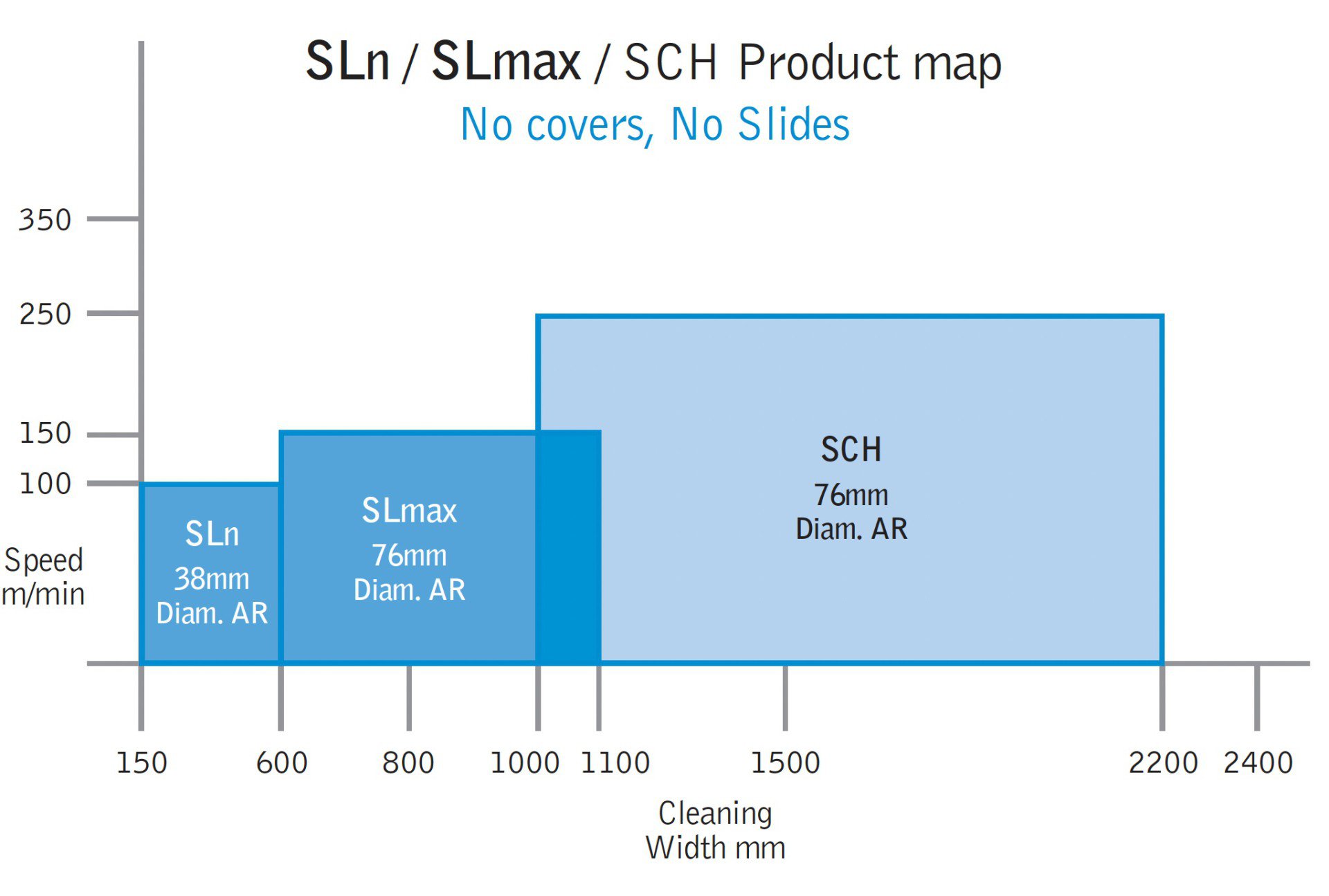 SLn / SLmax / SCH Product map

No covers, No Slides

350

250

150

100

Speed m/min

SLn
38mm
Diam. AR

SLmax
76mm
Diam. AR

SCH
76mm
Diam. AR

150 600 800 1000 1100 1500 2200 2400

Cleaning Width mm